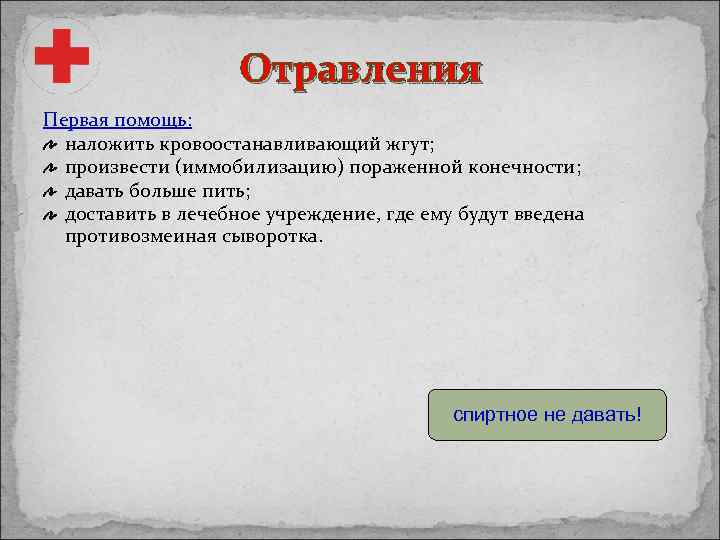 Отравления

Первая помощь:
наложить кровоостанавливающий жгут;
произвести (иммобилизацию) пораженной конечности;
давать больше пить;
доставить в лечебное учреждение, где ему будут введена противозмеиная сыворотка.

спиртное не давать!